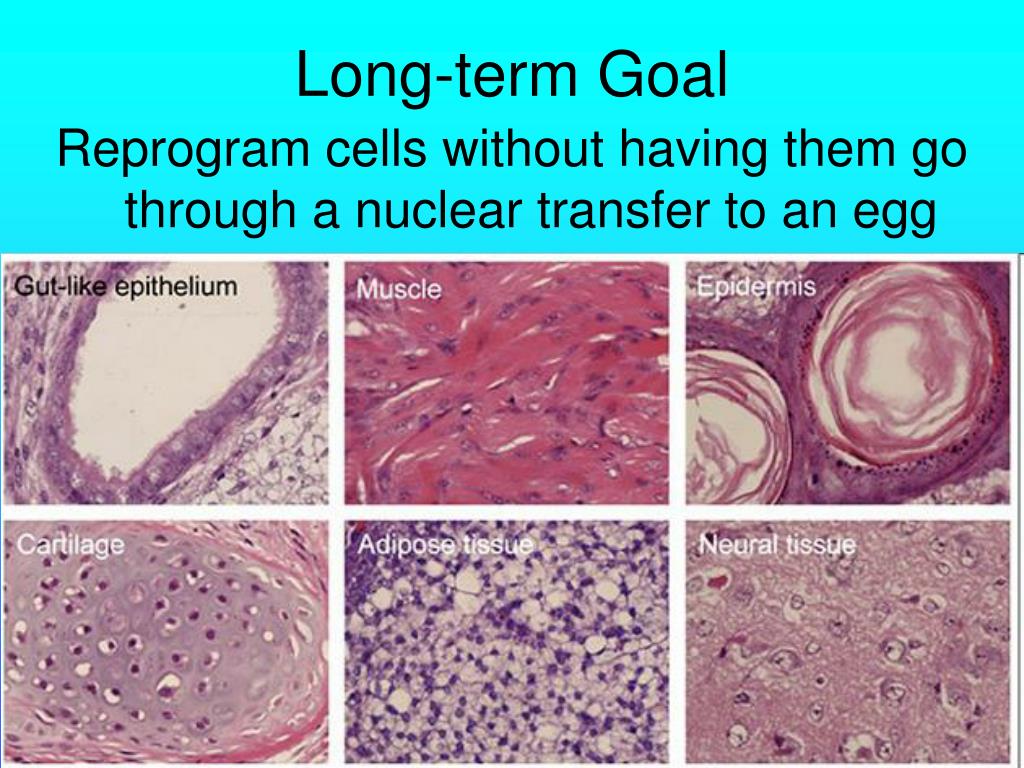 Long-term Goal

Reprogram cells without having them go through a nuclear transfer to an egg

Gut-like epithelium

Muscle

Epidermis

Cartilage

Adipose tissue

Neural tissue